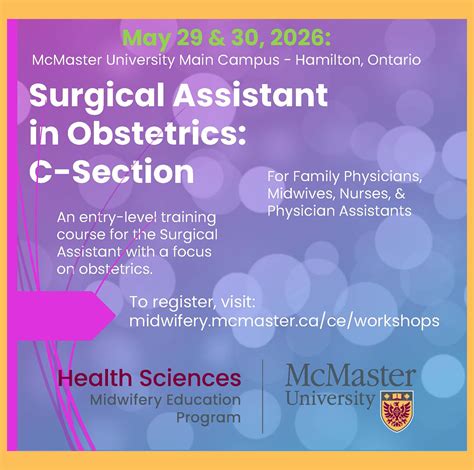 May 29 & 30, 2026:
McMaster University Main Campus - Hamilton, Ontario

Surgical Assistant in Obstetrics: C-Section

For Family Physicians, Midwives, Nurses, & Physician Assistants

An entry-level training course for the Surgical Assistant with a focus on obstetrics.

To register, visit:
midwifery.mcmaster.ca/ce/workshops

Health Sciences
Midwifery Education Program

McMaster University